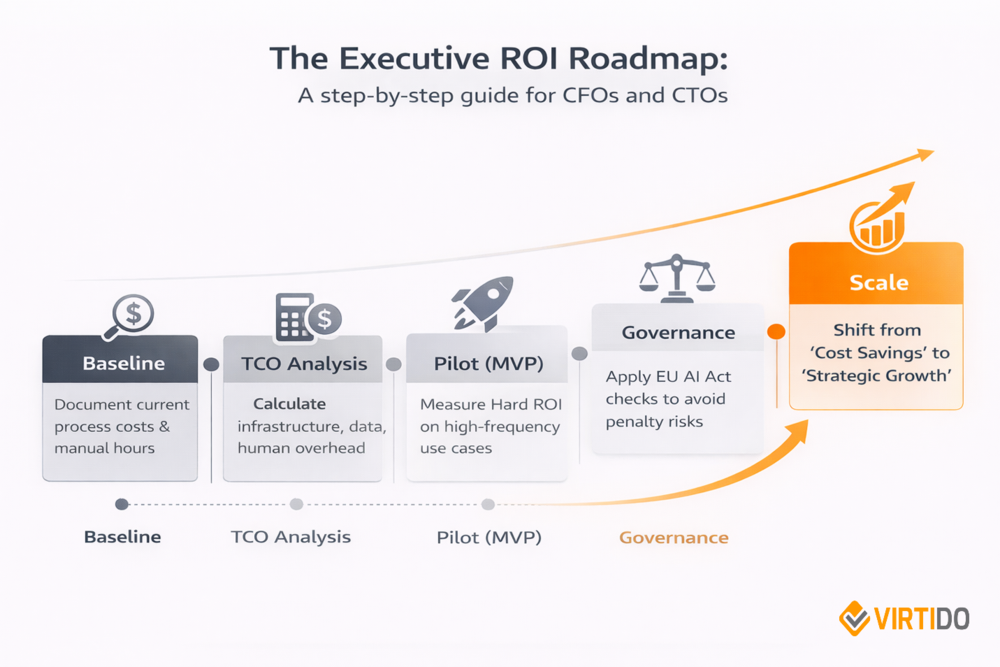 The Executive ROI Roadmap:

A step-by-step guide for CFOs and CTOs

Baseline

Document current process costs & manual hours

TCO Analysis

Calculate infrastructure, data, human overhead

Pilot (MVP)

Measure Hard ROI on high-frequency use cases

Governance

Apply EU AI Act checks to avoid penalty risks

Scale

Shift from 'Cost Savings' to 'Strategic Growth'

Baseline

TCO Analysis

Pilot (MVP)

Governance

VIRTIDO